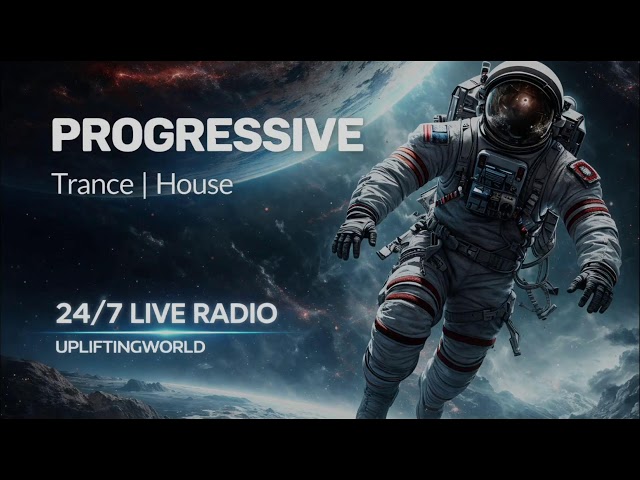 PROGRESSIVE

Trance | House

24/7 LIVE RADIO

UPLIFTINGWORLD